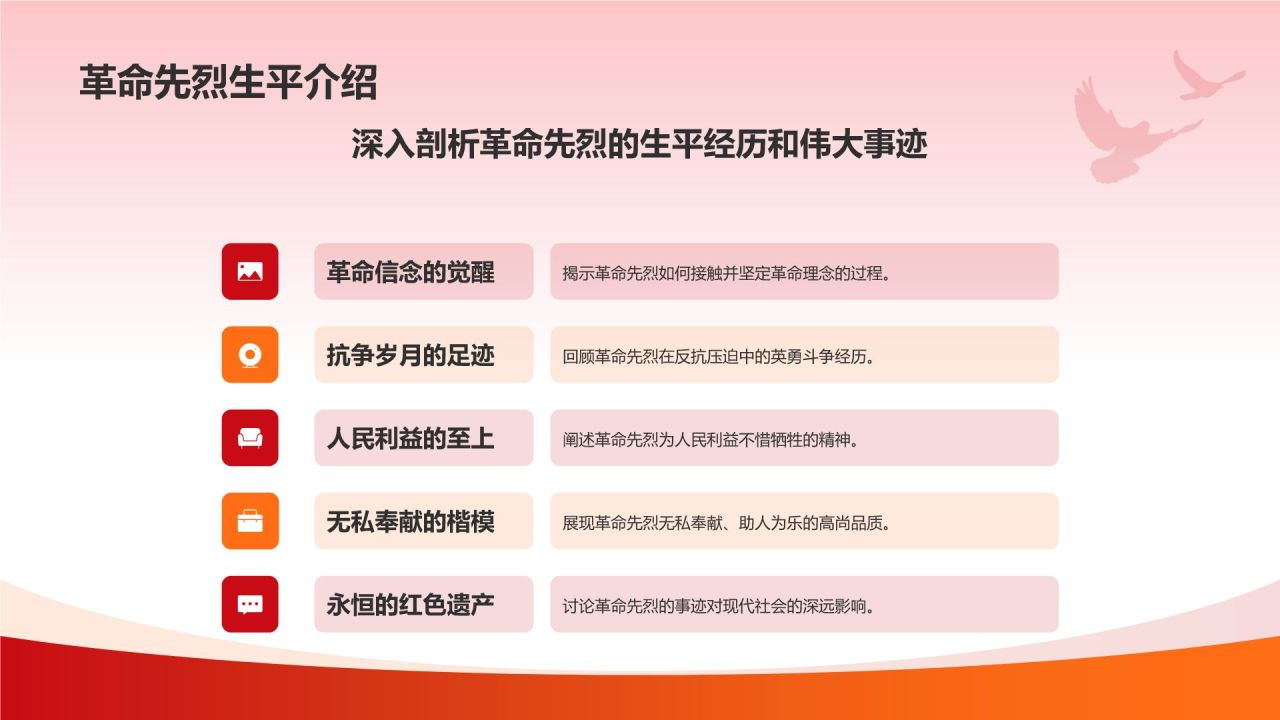 革命先烈生平介绍

深入剖析革命先烈的生平经历和伟大事迹

革命信念的觉醒
揭示革命先烈如何接触并坚定革命理念的过程。

抗争岁月的足迹
回顾革命先烈在反抗压迫中的英勇斗争经历。

人民利益的至上
阐述革命先烈为人民利益不惜牺牲的精神。

无私奉献的楷模
展现革命先烈无私奉献、助人为乐的高尚品质。

永恒的红色遗产
讨论革命先烈的事迹对现代社会的深远影响。